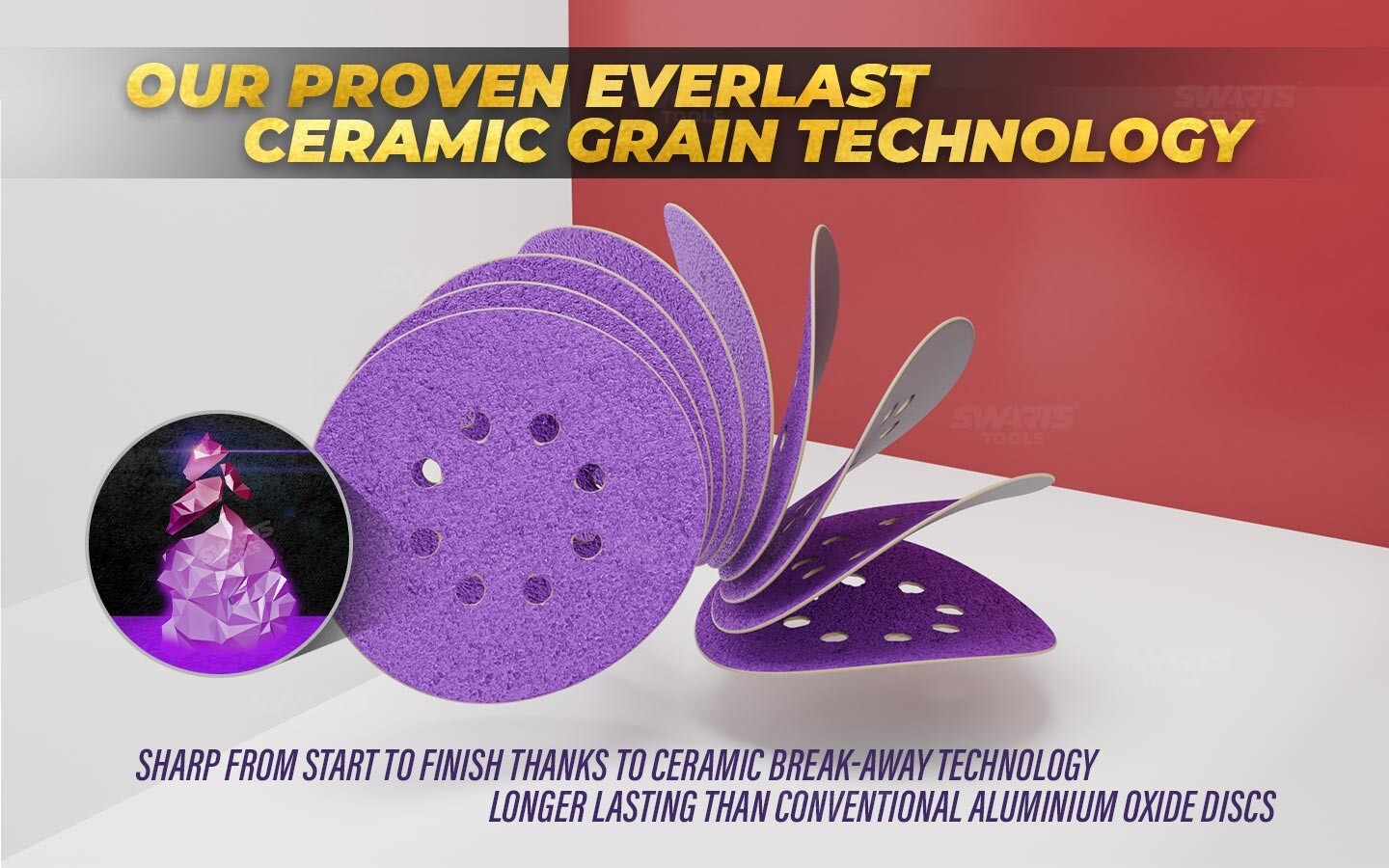 OUR PROVEN EVERLAST CERAMIC GRAIN TECHNOLOGY

SWARTS TOOLS

SWARTS TOOLS

SHARP FROM START TO FINISH THANKS TO CERAMIC BREAK-AWAY TECHNOLOGY
LONGER LASTING THAN CONVENTIONAL ALUMINIUM OXIDE DISCS